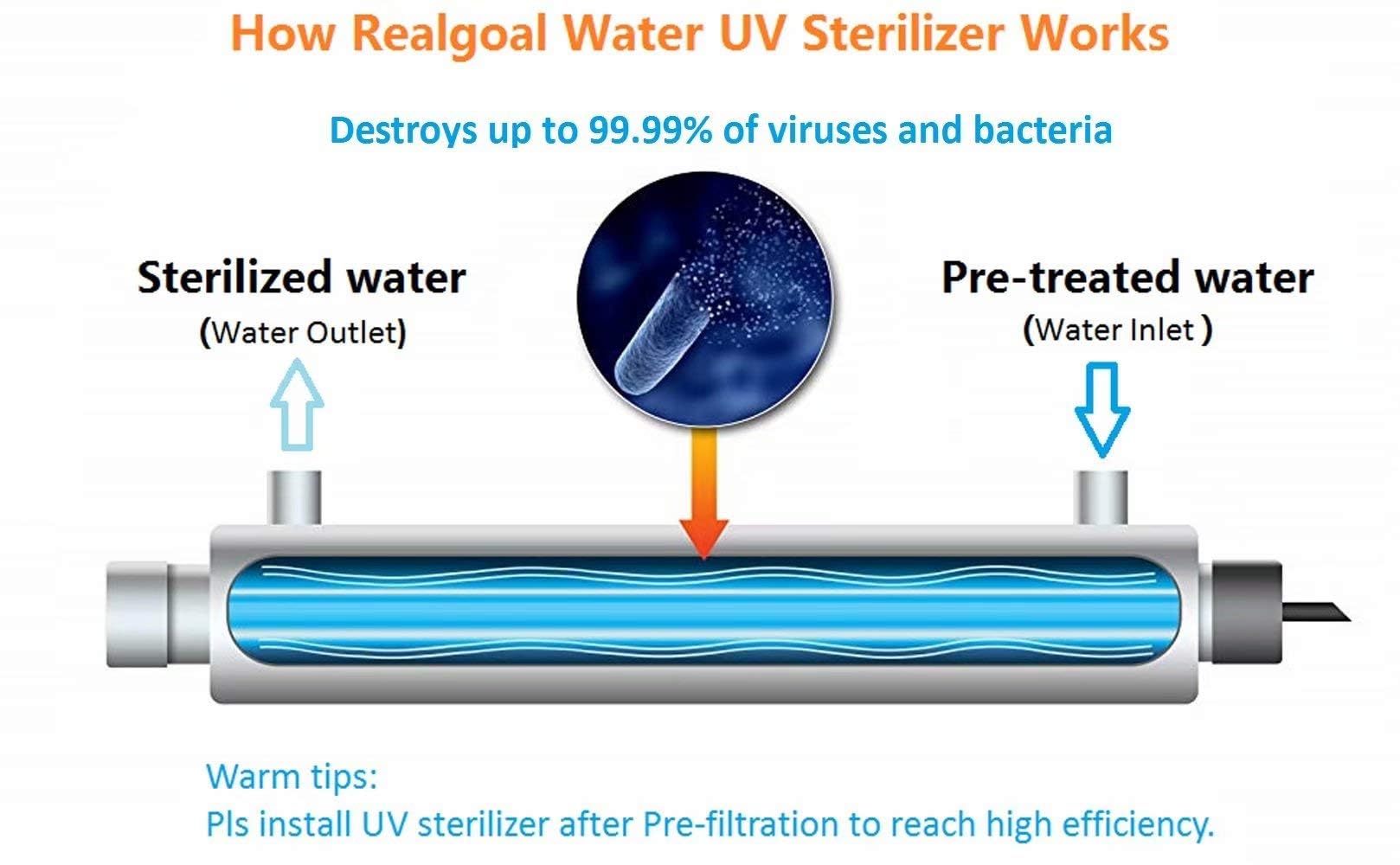 How Realgoal Water UV Sterilizer Works

Destroys up to 99.99% of viruses and bacteria

Sterilized water
(Water Outlet)

Pre-treated water
(Water Inlet )

Warm tips:
Pls install UV sterilizer after Pre-filtration to reach high efficiency.